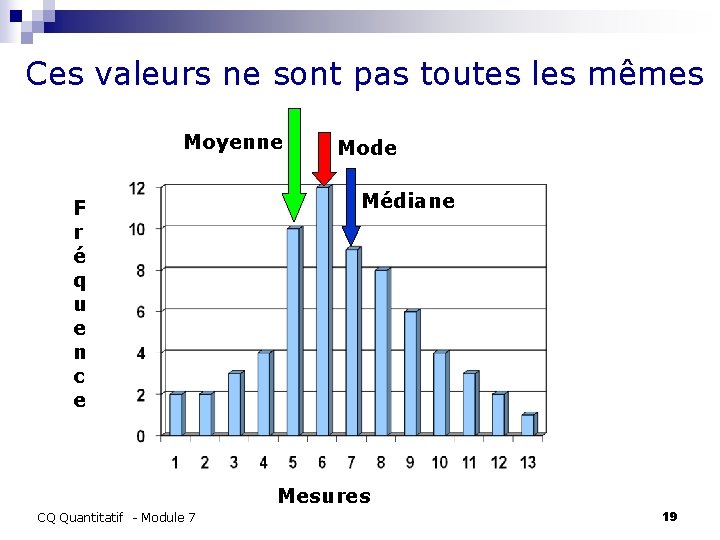 Ces valeurs ne sont pas toutes les mêmes

Moyenne
Mode
Médiane

Fréquence

12
10
8
6
4
2
0

1 2 3 4 5 6 7 8 9 10 11 12 13

Mesures

CQ Quantitatif - Module 7

19